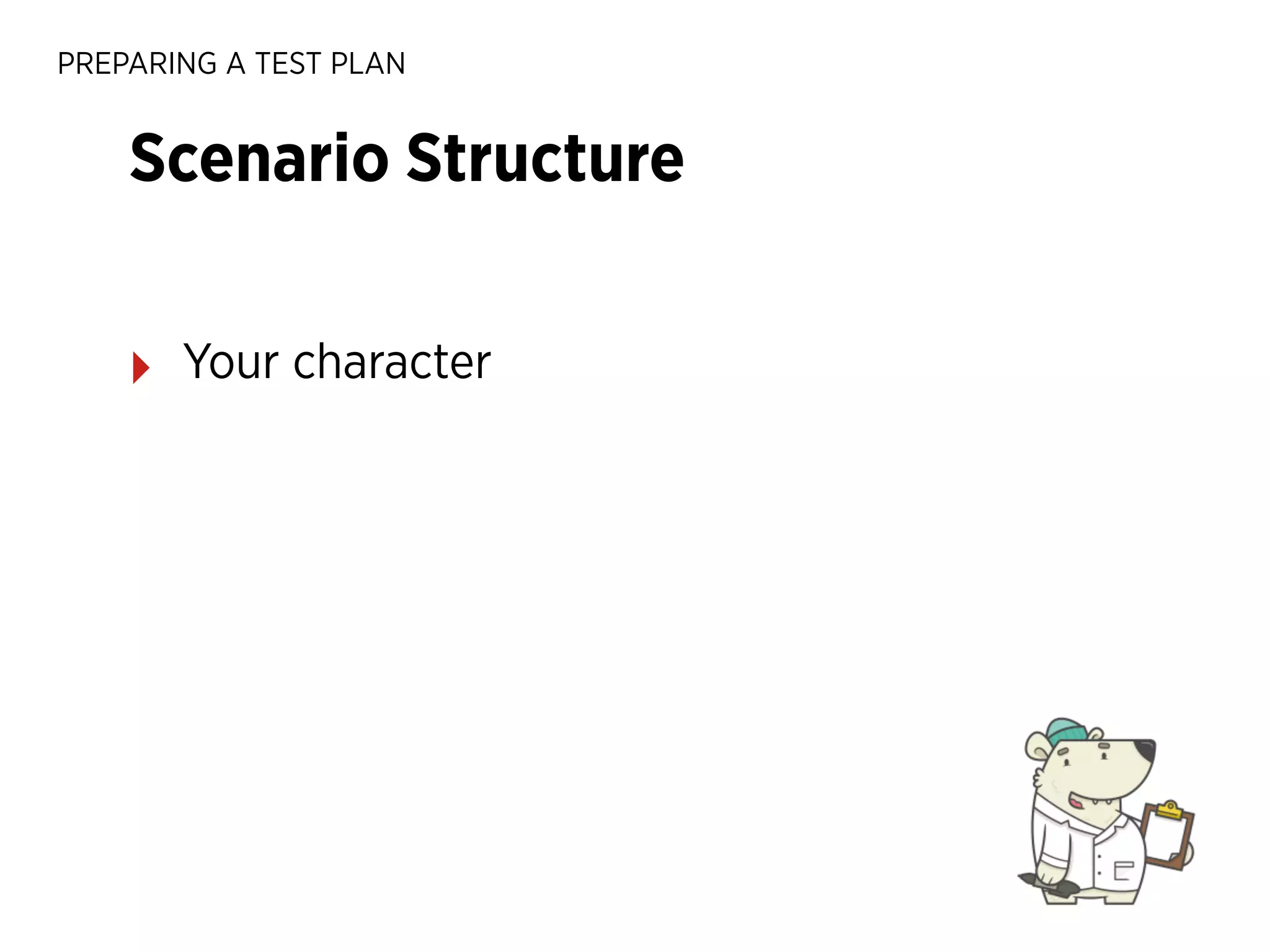 PREPARING A TEST PLAN

Scenario Structure

Your character